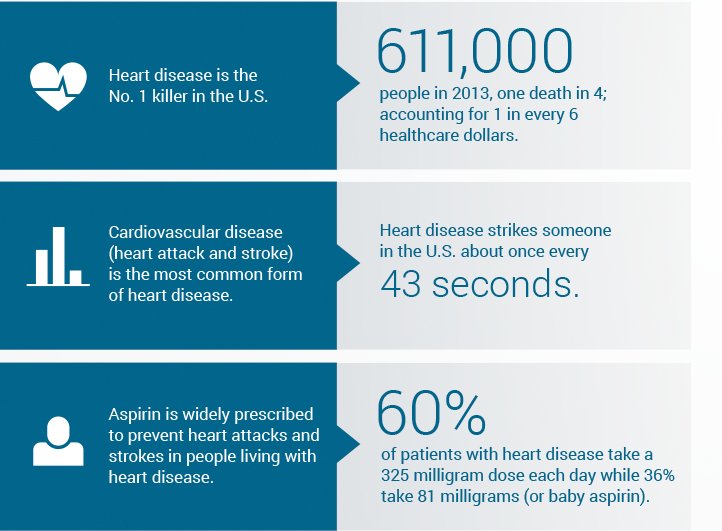 Heart disease is the No. 1 killer in the U.S.

611,000

people in 2013, one death in 4; accounting for 1 in every 6 healthcare dollars.

Cardiovascular disease (heart attack and stroke) is the most common form of heart disease.

Heart disease strikes someone in the U.S. about once every

43 seconds.

Aspirin is widely prescribed to prevent heart attacks and strokes in people living with heart disease.

60%

of patients with heart disease take a 325 milligram dose each day while 36% take 81 milligrams (or baby aspirin).